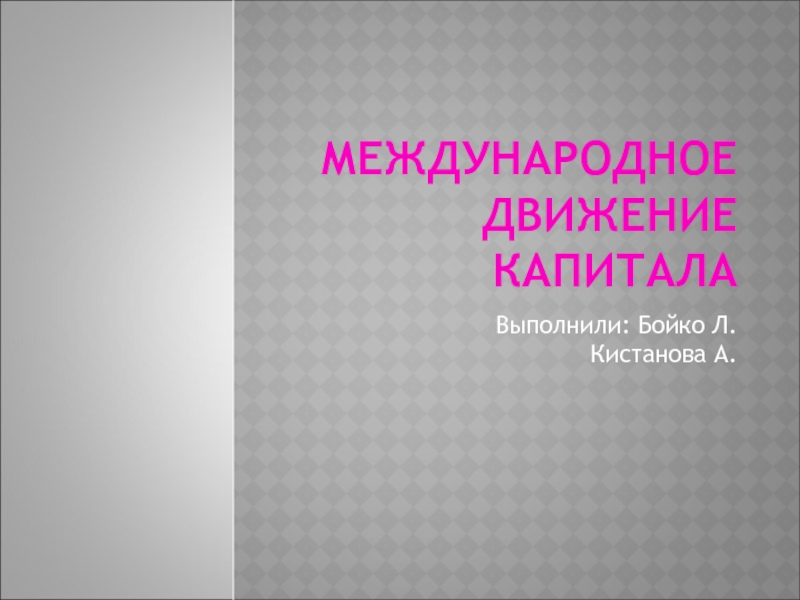 МЕЖДУНАРОДНОЕ ДВИЖЕНИЕ КАПИТАЛА

Выполнили: Бойко Л.
Кистанова А.